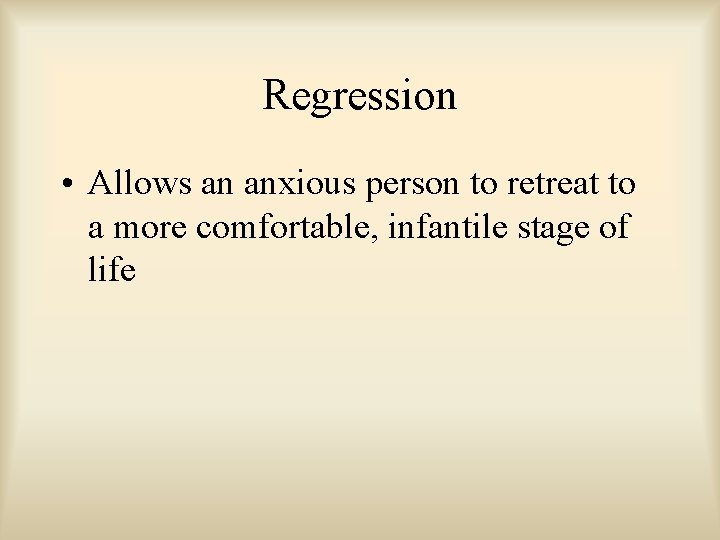 Regression

• Allows an anxious person to retreat to a more comfortable, infantile stage of life